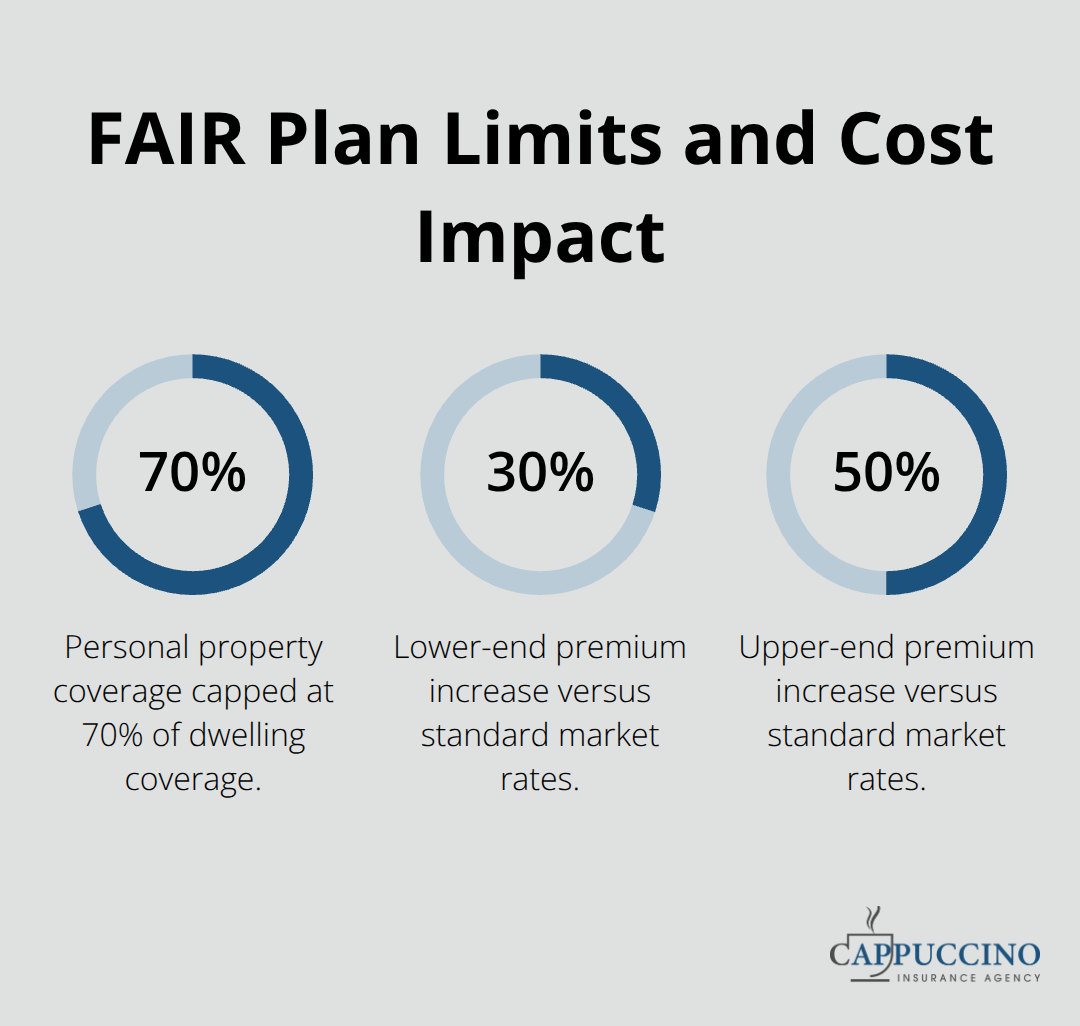 FAIR Plan Limits and Cost Impact

70%

Personal property coverage capped at 70% of dwelling coverage.

30%

Lower-end premium increase versus standard market rates.

50%

Upper-end premium increase versus standard market rates.

CAPPUCCINO
INSURANCE AGENCY